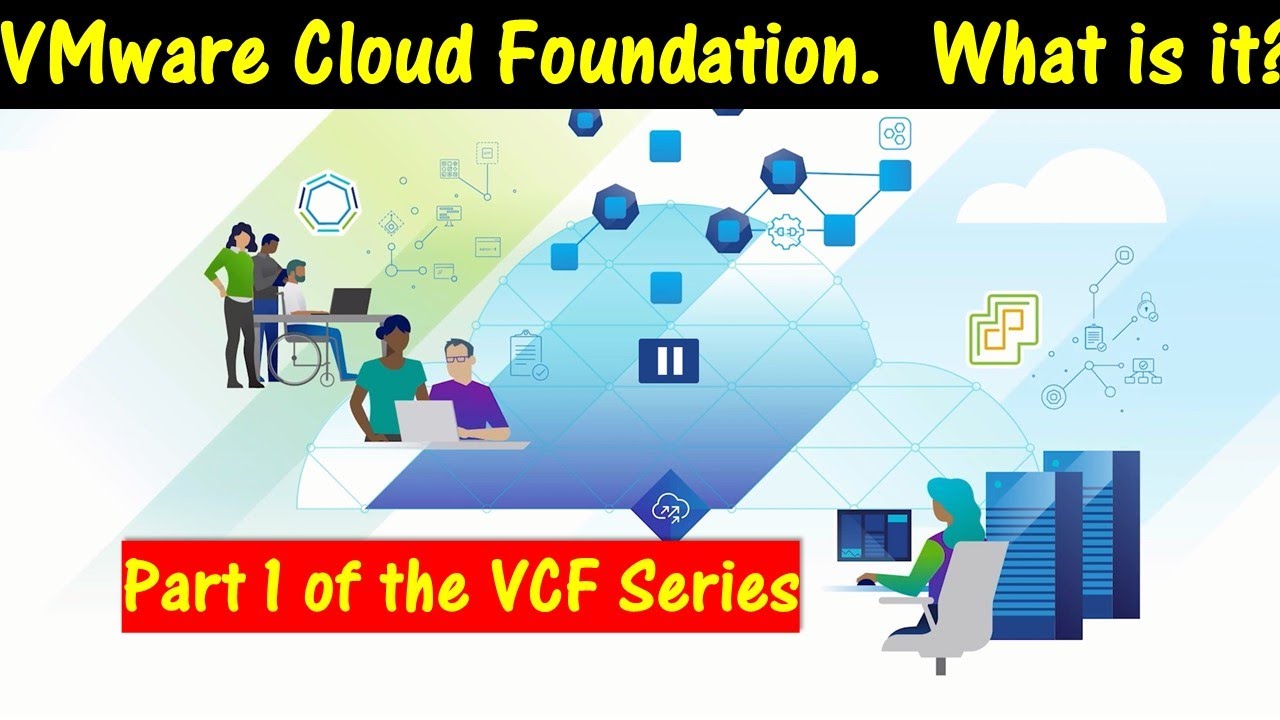 VMware Cloud Foundation. What is it?

Part 1 of the VCF Series